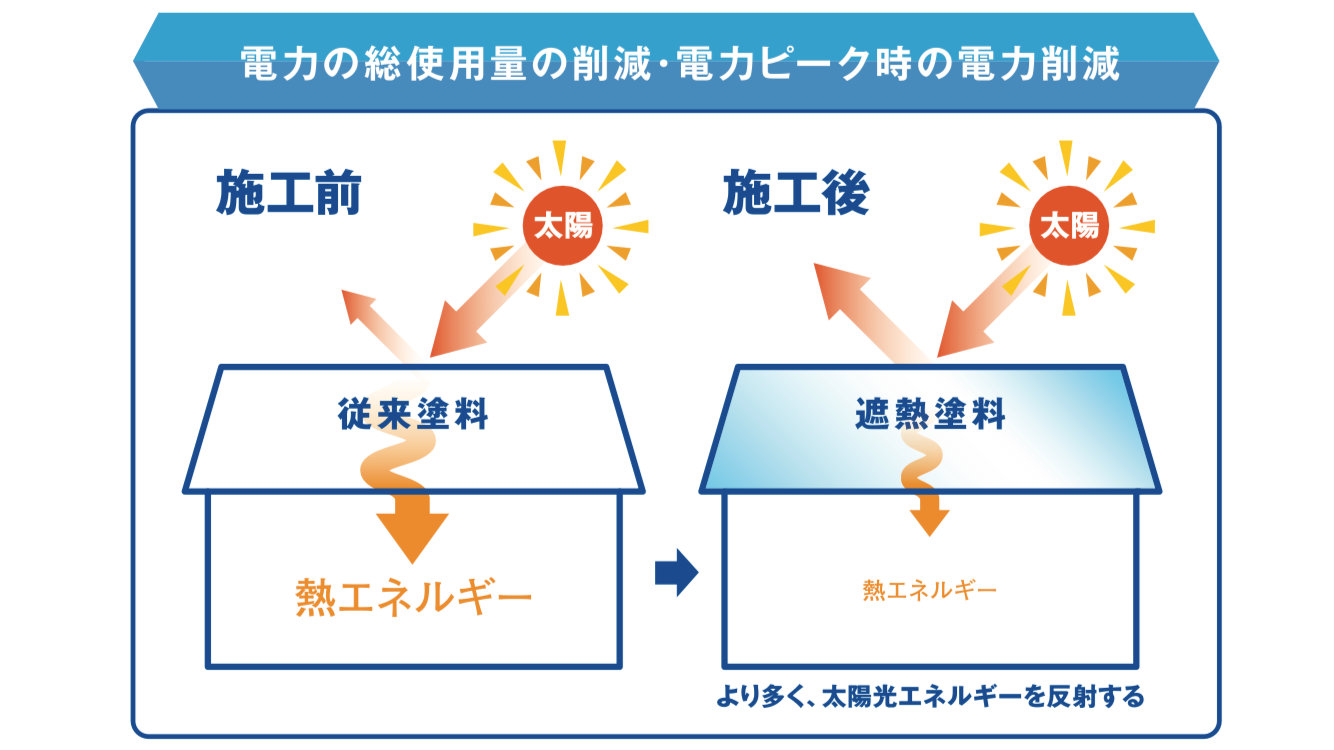 電力の総使用量の削減・電力ピーク時の電力削減

施工前

太陽

従来塗料

熱エネルギー

施工後

太陽

遮熱塗料

熱エネルギー

より多く、太陽光エネルギーを反射する